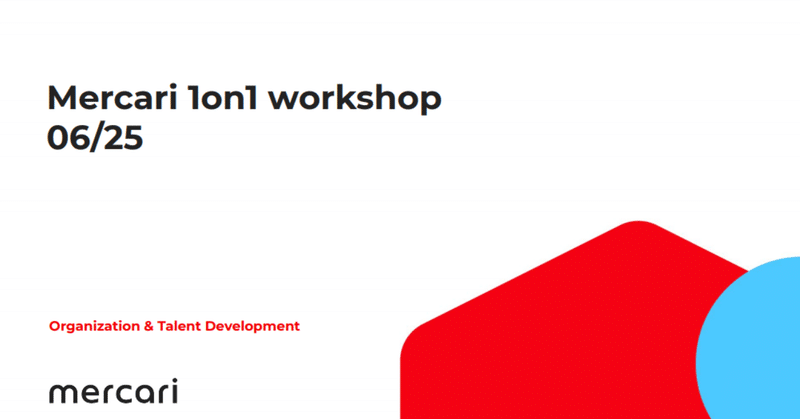 Mercari 1on1 workshop
06/25

Organization & Talent Development

mercari